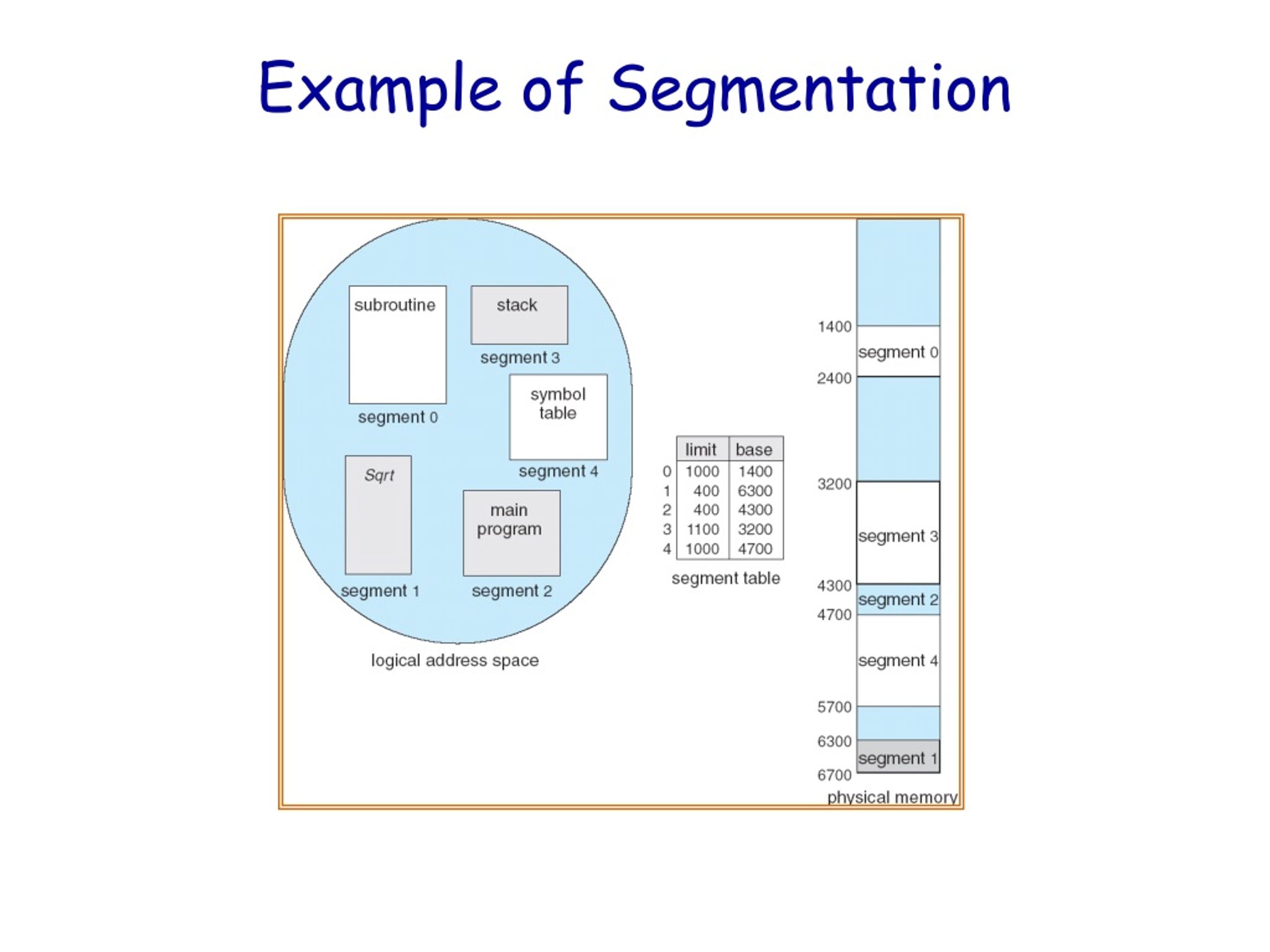 Example of Segmentation

subroutine

segment 0

stack

segment 3

symbol table

segment 4

Sqrt

segment 1

main program

segment 2

logical address space

| | limit | base |
|---|---|---|
| 0 | 1000 | 1400 |
| 1 | 400 | 6300 |
| 2 | 400 | 4300 |
| 3 | 1100 | 3200 |
| 4 | 1000 | 4700 |

segment table

1400
segment 0
2400
3200
segment 3
4300
segment 2
4700
segment 4
5700
6300
segment 1
6700
physical memory